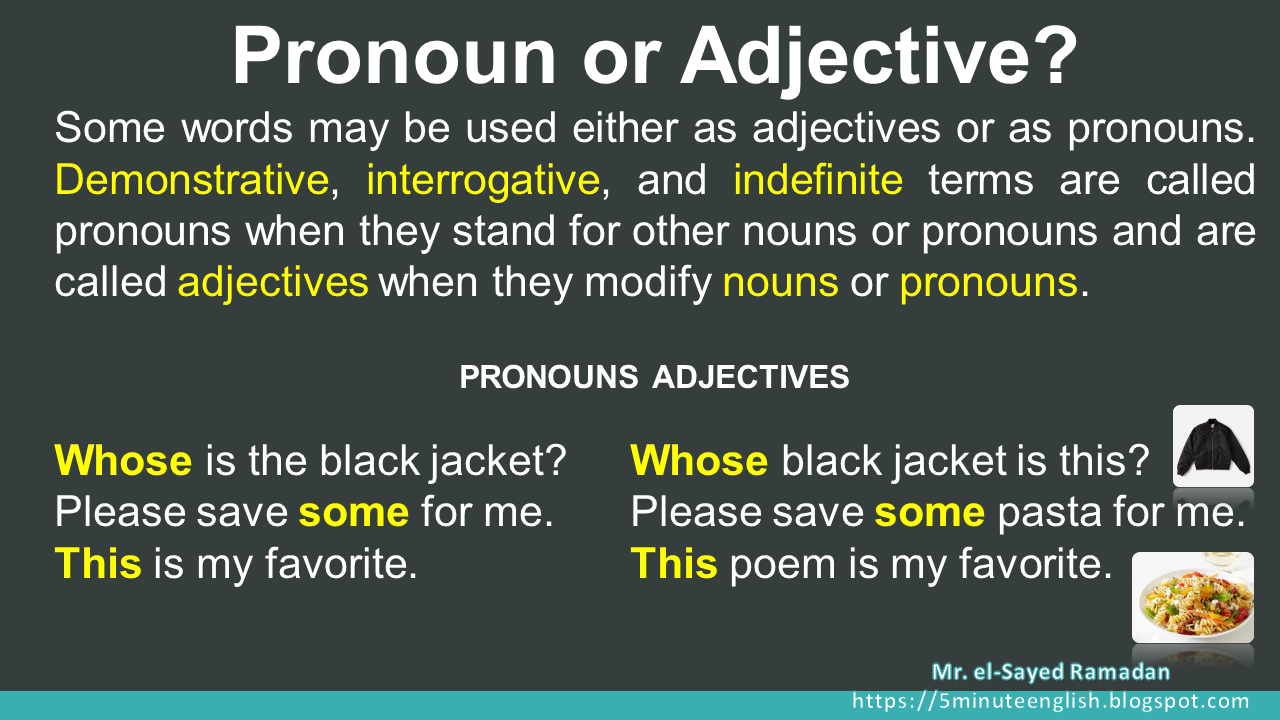 Pronoun or Adjective?

Some words may be used either as adjectives or as pronouns. Demonstrative, interrogative, and indefinite terms are called pronouns when they stand for other nouns or pronouns and are called adjectives when they modify nouns or pronouns.

PRONOUNS ADJECTIVES

Whose is the black jacket?
Please save some for me.
This is my favorite.

Whose black jacket is this?
Please save some pasta for me.
This poem is my favorite.

Mr. el-Sayed Ramadan
https://5minuteenglish.blogspot.com